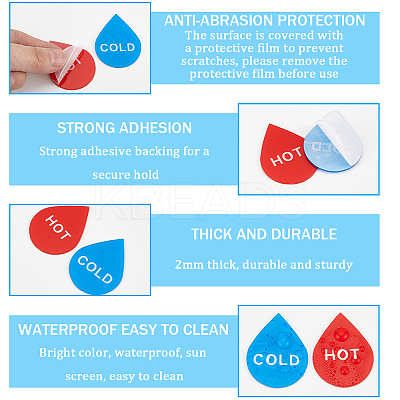 COLD

ANTI-ABRASION PROTECTION
The surface is covered with a protective film to prevent scratches, please remove the protective film before use

STRONG ADHESION
Strong adhesive backing for a secure hold

HOT

KBEADS

HOT

COLD

THICK AND DURABLE
2mm thick, durable and sturdy

WATERPROOF EASY TO CLEAN
Bright color, waterproof, sun screen, easy to clean

COLD

HOT